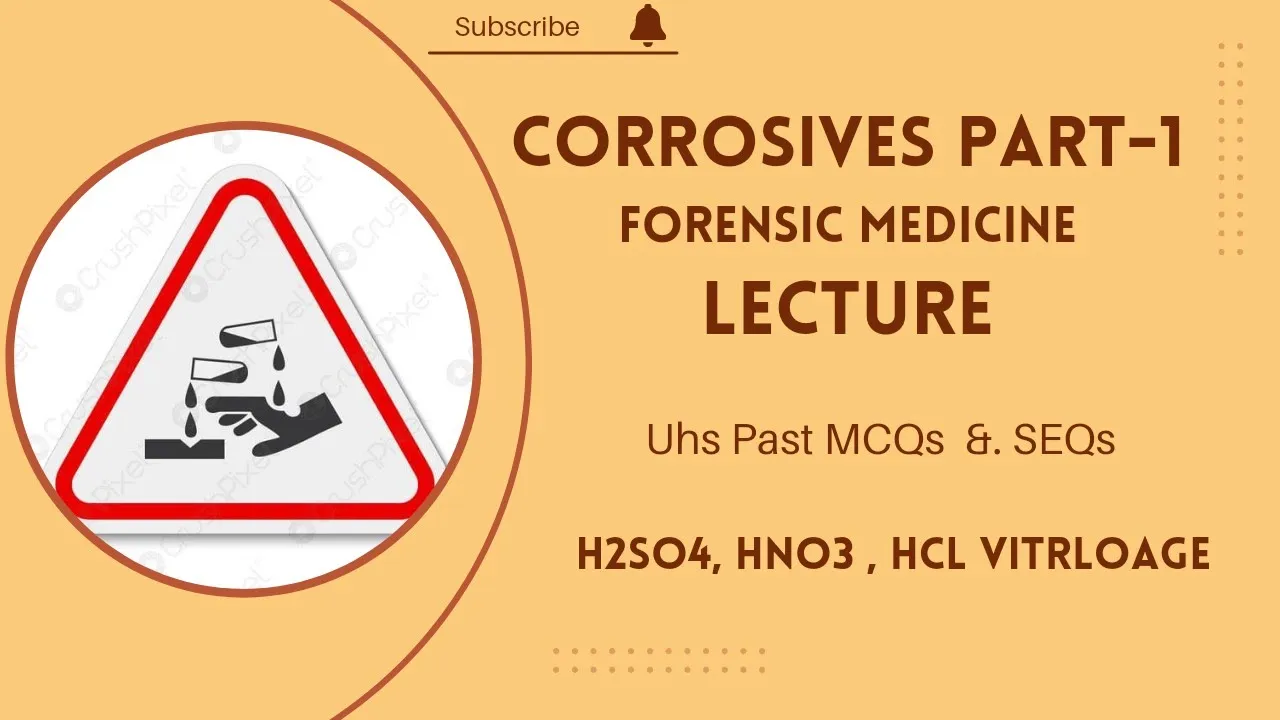 Subscribe

CORROSIVES PART-1
FORENSIC MEDICINE
LECTURE

Uhs Past MCQs &. SEQs

H2SO4, HNO3 , HCL VITRLOAGE

CrushPixel